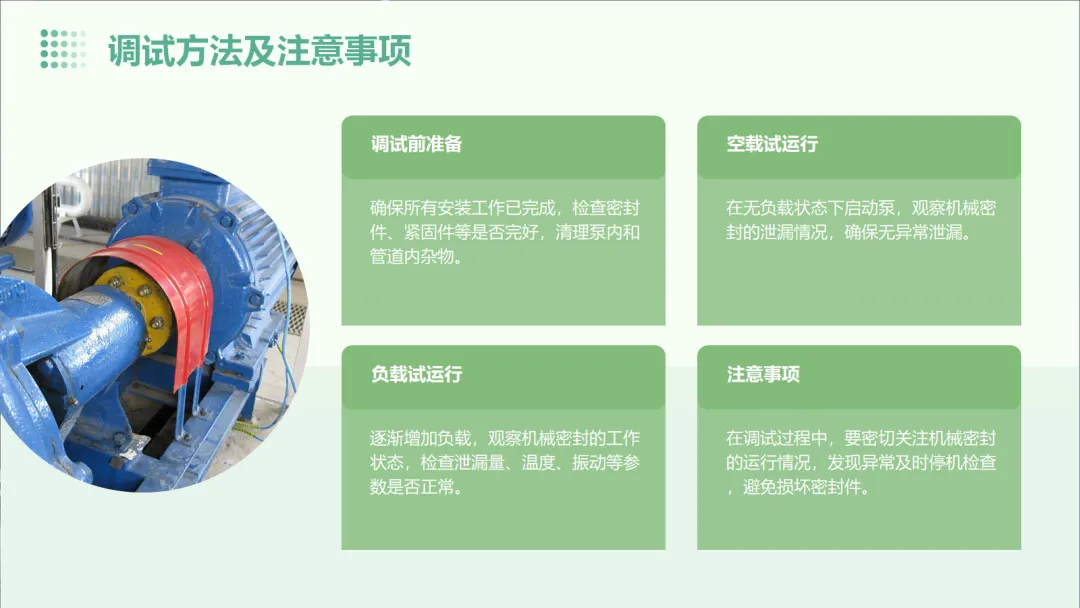 调试方法及注意事项

调试前准备

确保所有安装工作已完成，检查密封件、紧固件等是否完好，清理泵内和管道内杂物。

空载试运行

在无负载状态下启动泵，观察机械密封的泄漏情况，确保无异常泄漏。

负载试运行

逐渐增加负载，观察机械密封的工作状态，检查泄漏量、温度、振动等参数是否正常。

注意事项

在调试过程中，要密切关注机械密封的运行情况，发现异常及时停机检查，避免损坏密封件。